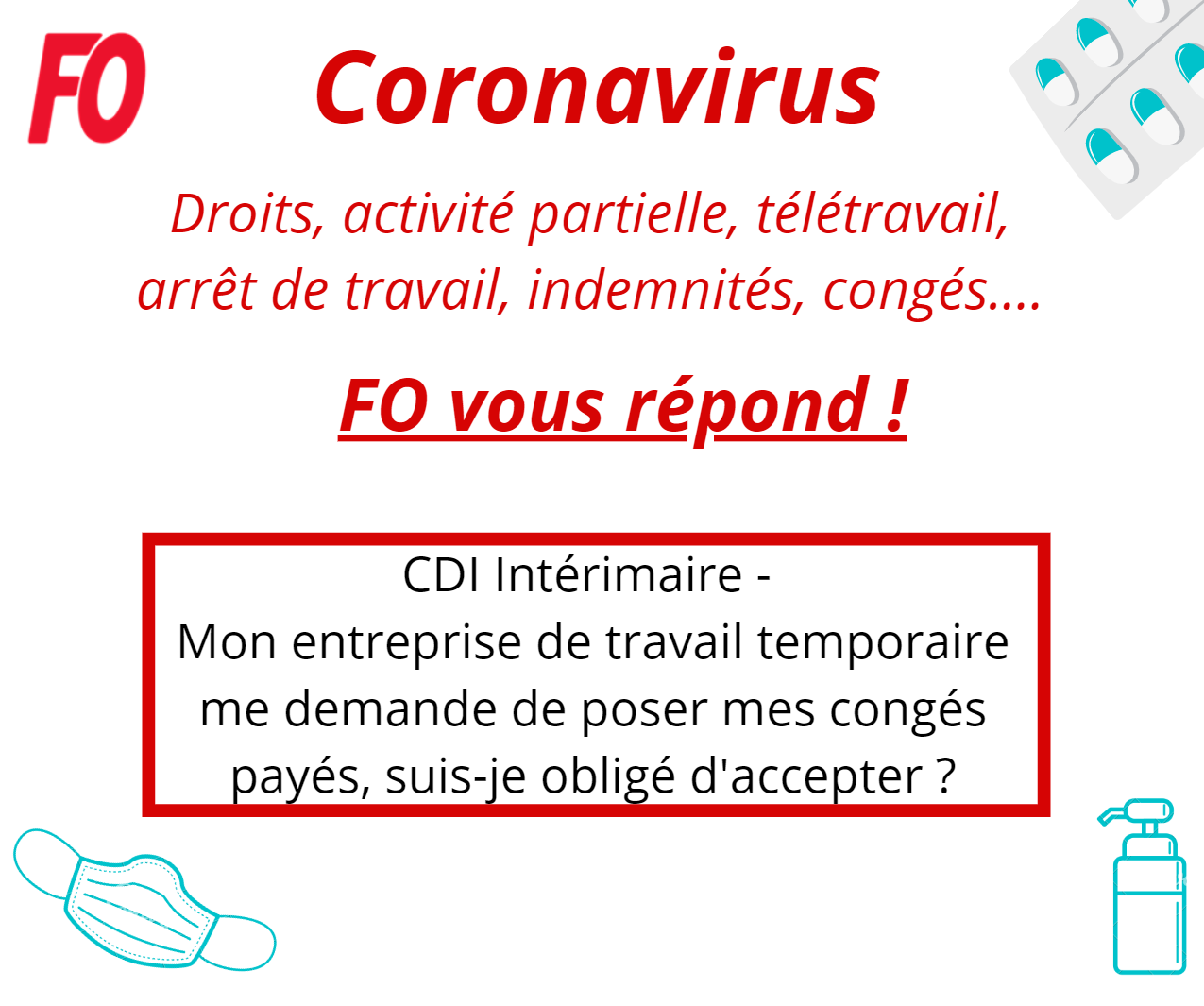 FO

Coronavirus

Droits, activité partielle, télétravail, arrêt de travail, indemnités, congés....

FO vous répond !

CDI Intérimaire -
Mon entreprise de travail temporaire me demande de poser mes congés payés, suis-je obligé d'accepter ?